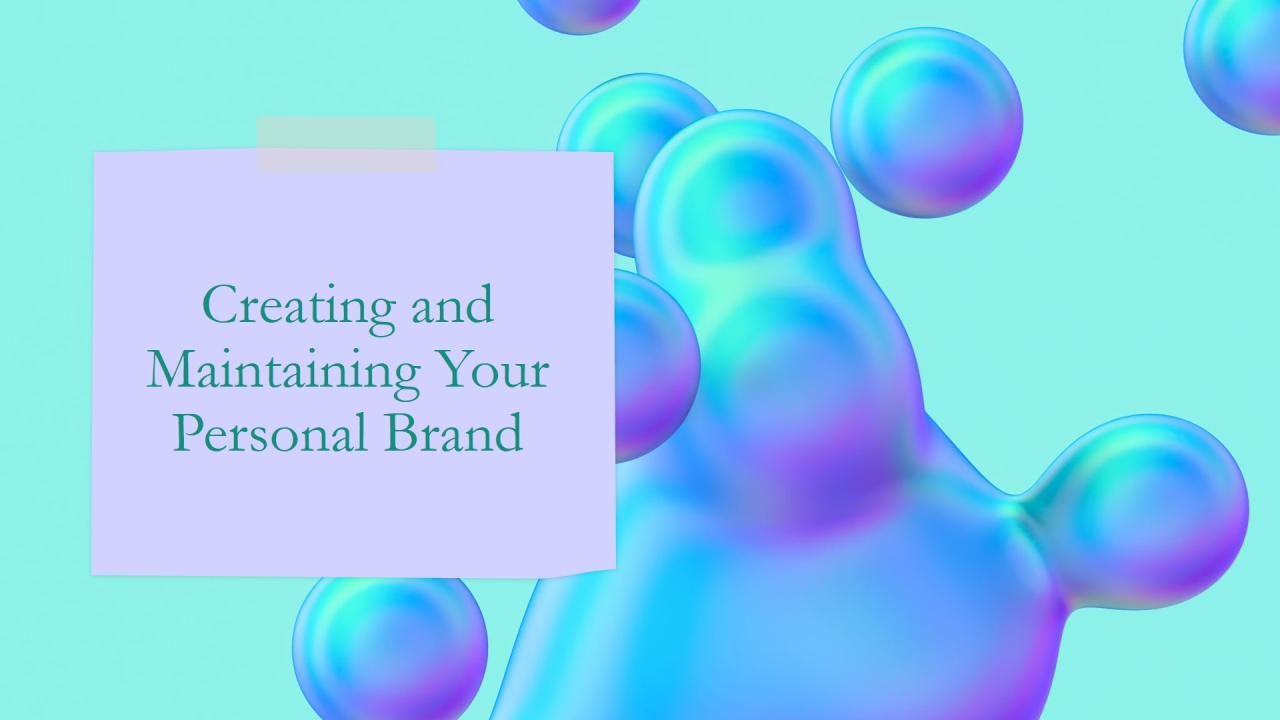 Creating and Maintaining Your Personal Brand